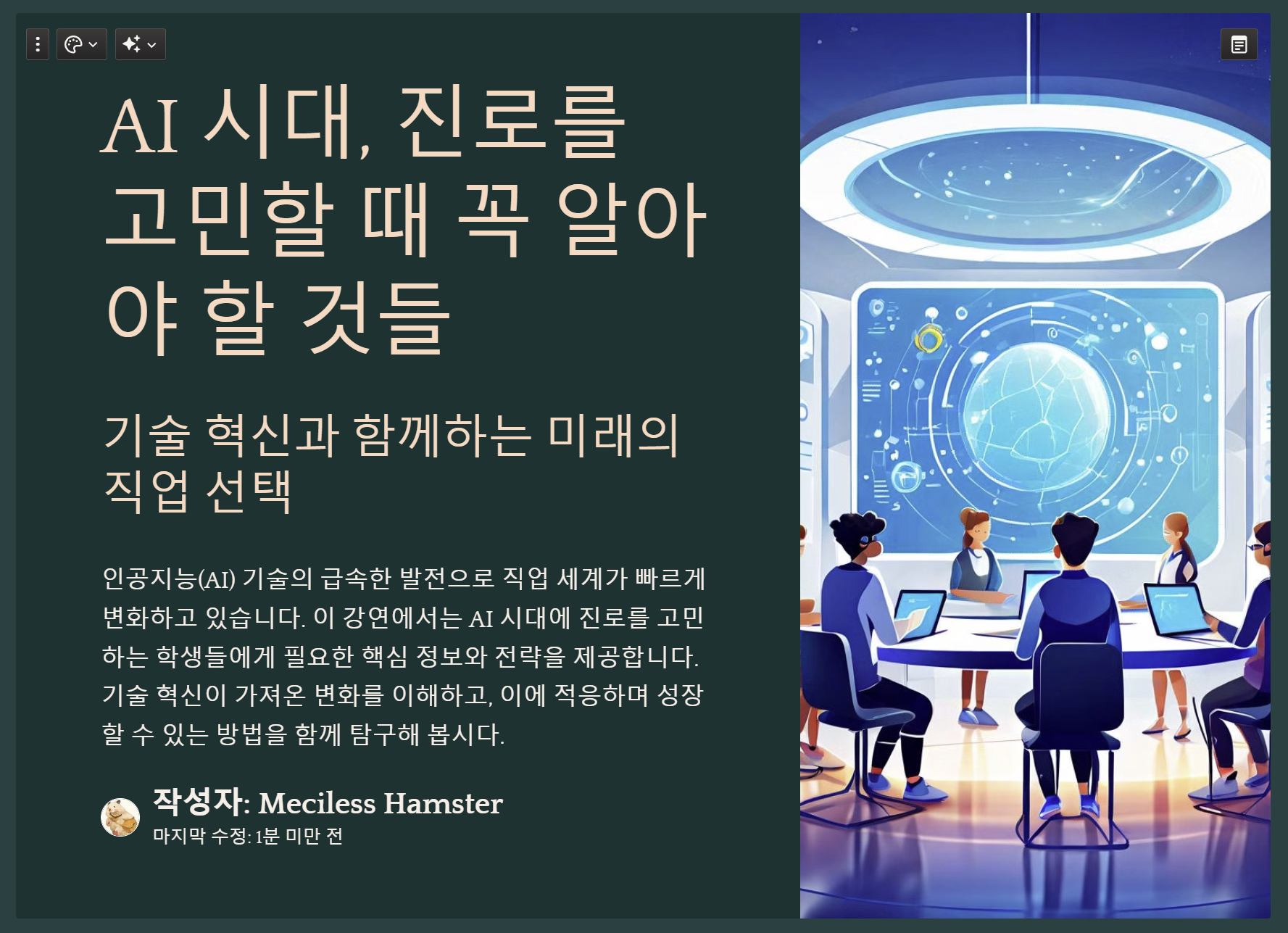 AI 시대, 진로를 고민할 때 꼭 알아야 할 것들

기술 혁신과 함께하는 미래의 직업 선택

인공지능(AI) 기술의 급속한 발전으로 직업 세계가 빠르게 변화하고 있습니다. 이 강연에서는 AI 시대에 진로를 고민하는 학생들에게 필요한 핵심 정보와 전략을 제공합니다. 기술 혁신이 가져온 변화를 이해하고, 이에 적응하며 성장할 수 있는 방법을 함께 탐구해 봅시다.

작성자: Meciless Hamster
마지막 수정: 1분 미만 전